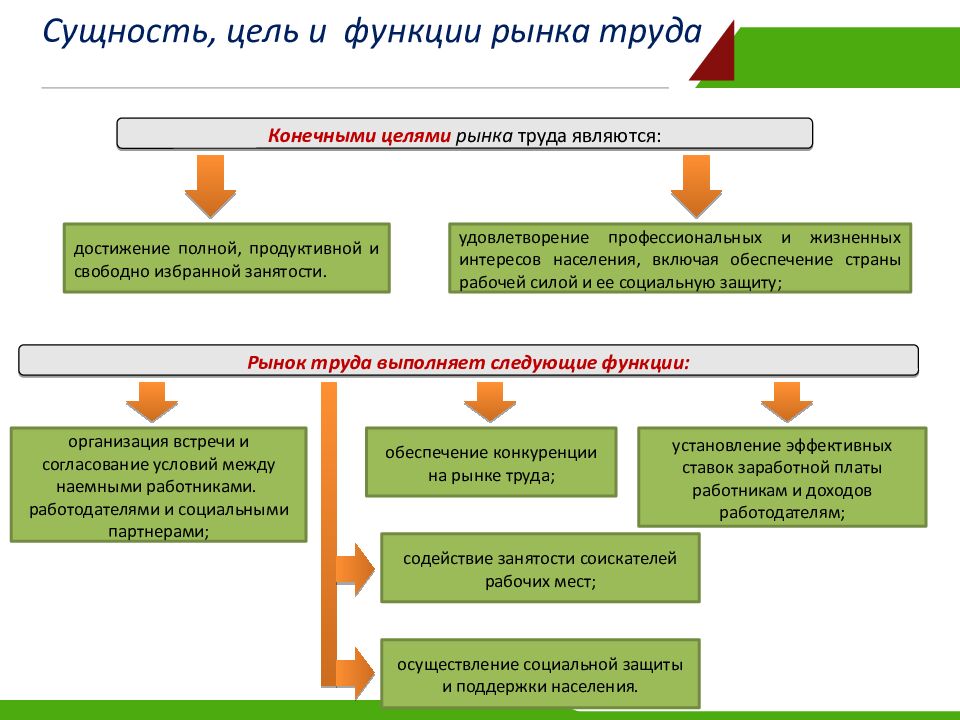 Сущность, цель и функции рынка труда

Конечными целями рынка труда являются:

достижение полной, продуктивной и свободно избранной занятости.

удовлетворение профессиональных и жизненных интересов населения, включая обеспечение страны рабочей силой и ее социальную защиту;

Рынок труда выполняет следующие функции:

организация встречи и согласование условий между наемными работниками. работодателями и социальными партнерами;

обеспечение конкуренции на рынке труда;

установление эффективных ставок заработной платы работникам и доходов работодателям;

содействие занятости соискателей рабочих мест;

осуществление социальной защиты и поддержки населения.